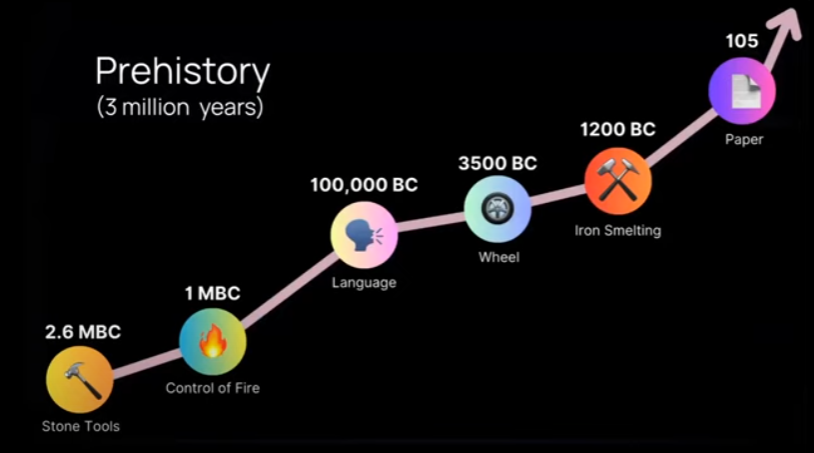 Prehistory
(3 million years)

2.6 MBC
Stone Tools

1 MBC
Control of Fire

100,000 BC
Language

3500 BC
Wheel

1200 BC
Iron Smelting

105
Paper